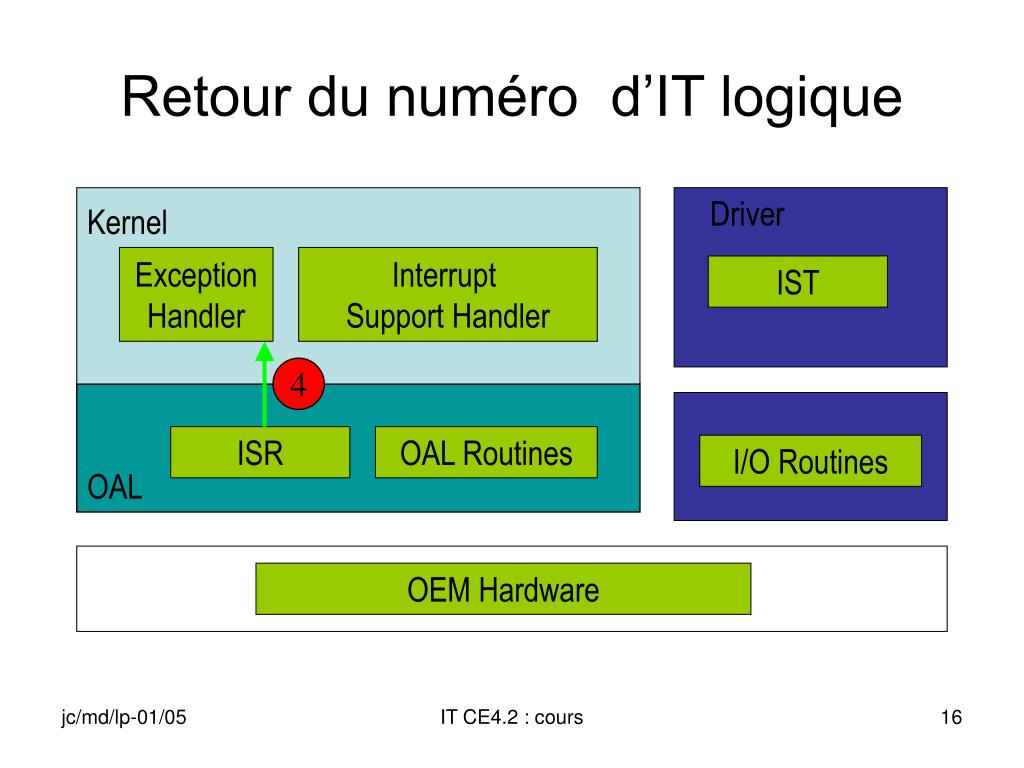 Retour du numéro  d’IT logique

Kernel

Exception Handler

Interrupt Support Handler

4

ISR

OAL Routines

OAL

Driver

IST

I/O Routines

OEM Hardware

jc/md/lp-01/05

IT CE4.2 : cours

16